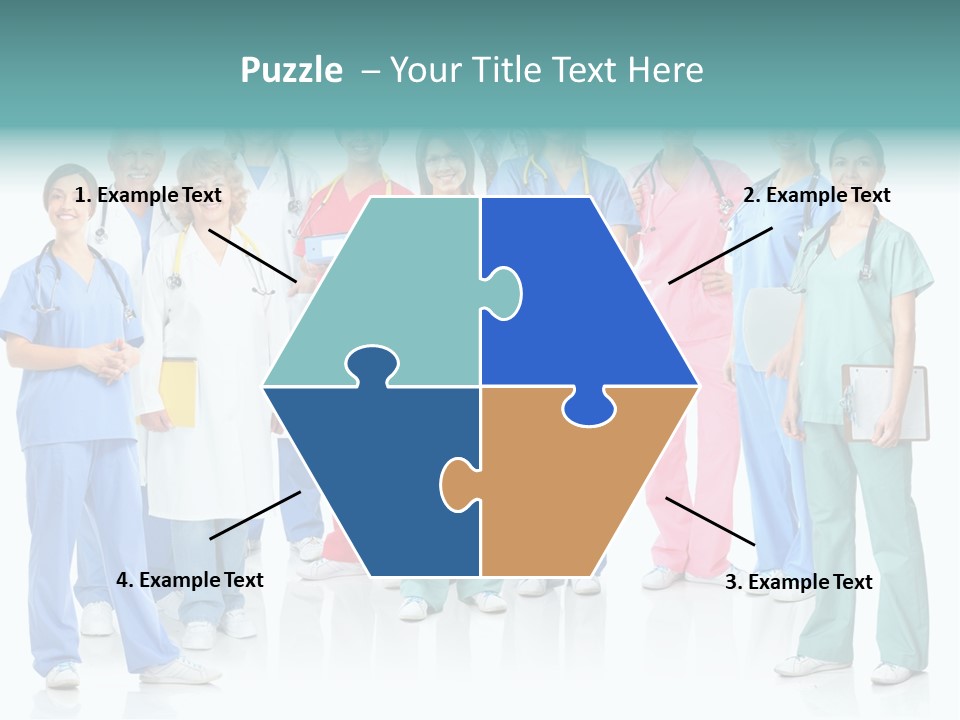 Puzzle – Your Title Text Here

1. Example Text

2. Example Text

4. Example Text

3. Example Text